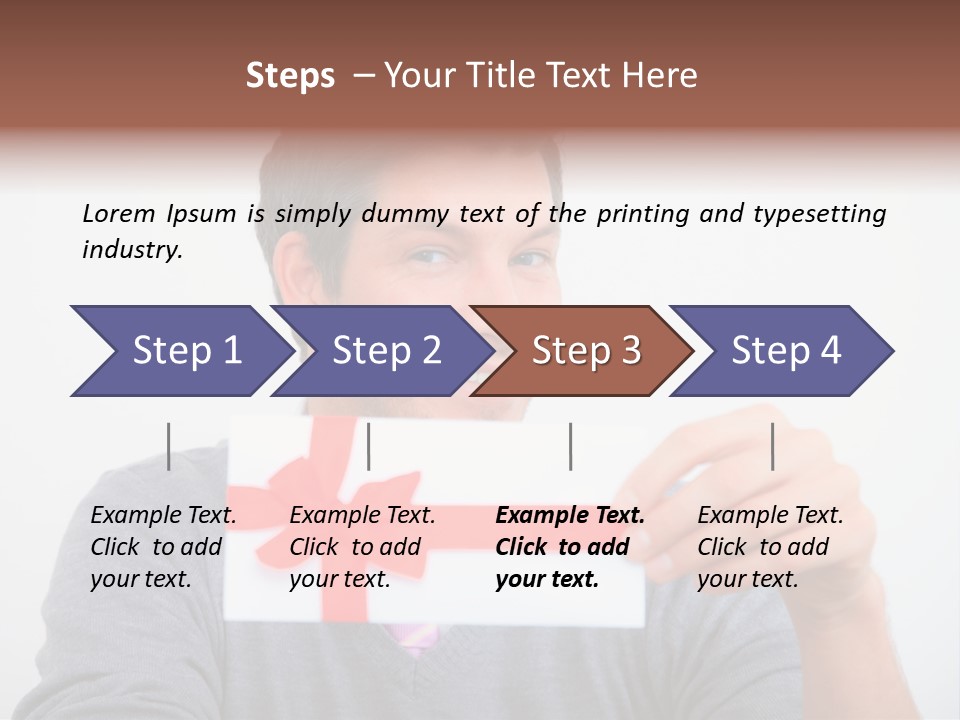 Steps – Your Title Text Here

Lorem Ipsum is simply dummy text of the printing and typesetting industry.

Step 1

Step 2

Step 3

Step 4

Example Text. Click to add your text.

Example Text. Click to add your text.

Example Text. Click to add your text.

Example Text. Click to add your text.